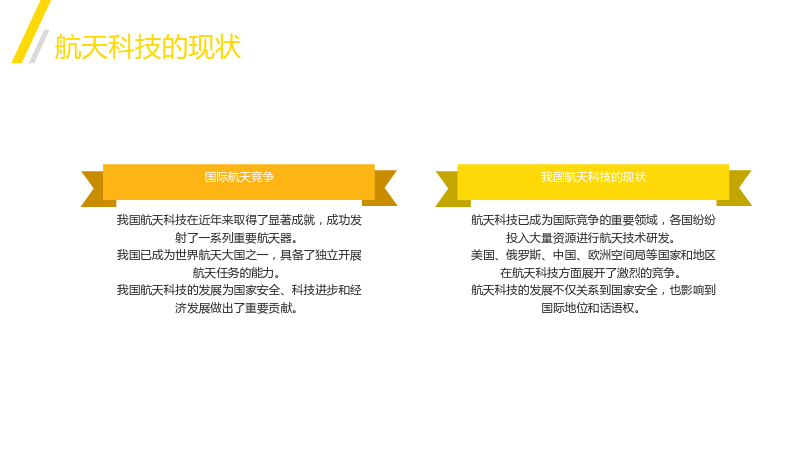 航天科技的现状

国际航天竞争

我国航天科技在近年来取得了显著成就，成功发射了一系列重要航天器。

我国已成为世界航天大国之一，具备了独立开展航天任务的能力。

我国航天科技的发展为国家安全、科技进步和经济发展做出了重要贡献。

我国航天科技的现状

航天科技已成为国际竞争的重要领域，各国纷纷投入大量资源进行航天技术研发。

美国、俄罗斯、中国、欧洲空间局等国家和地区在航天科技方面展开了激烈的竞争。

航天科技的发展不仅关系到国家安全，也影响到国际地位和话语权。